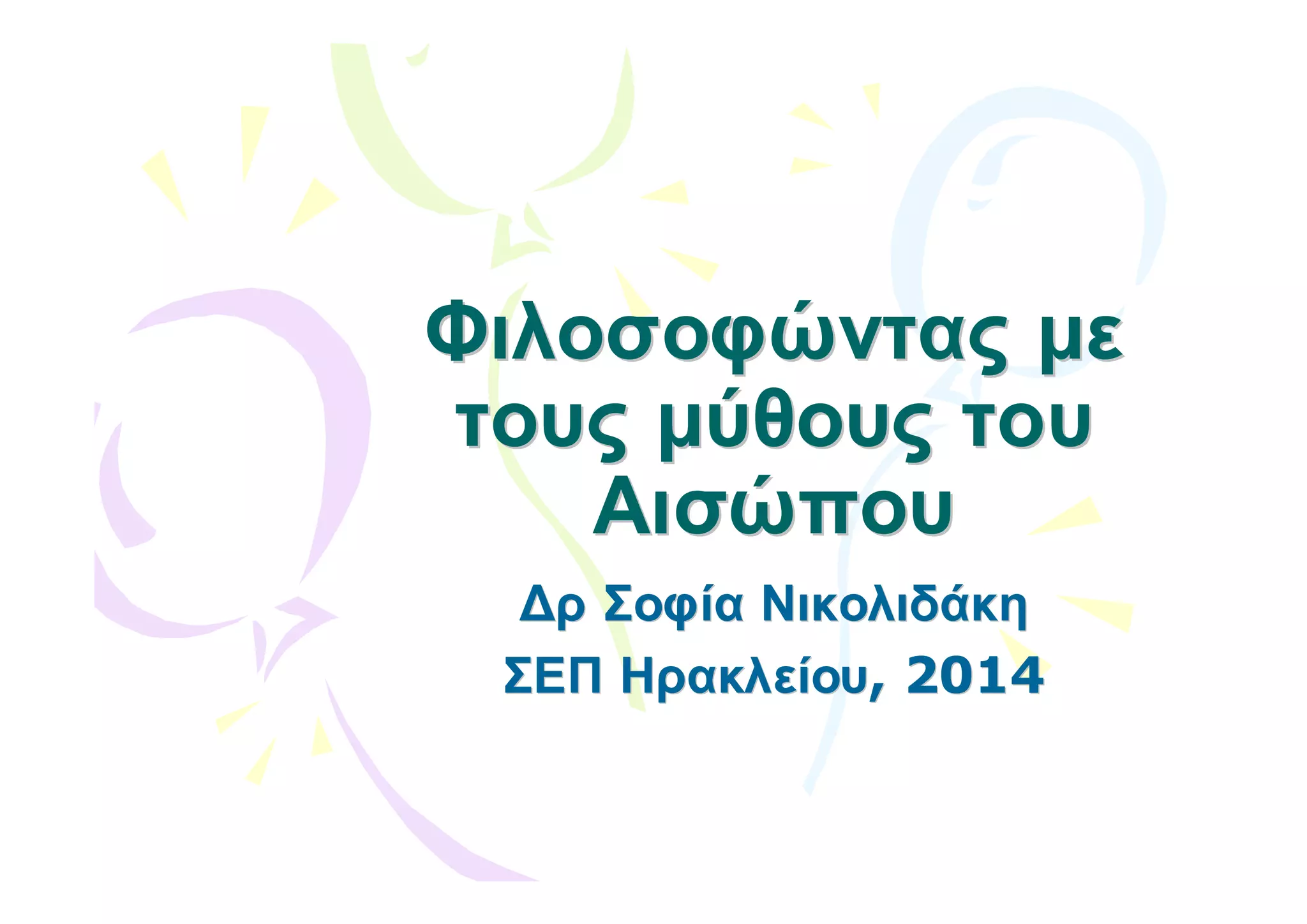 Φιλοσοφώντας με τους μύθους του Αισώπου

Δρ Σοφία Νικολιδάκη

ΣΕΠ Ηρακλείου, 2014